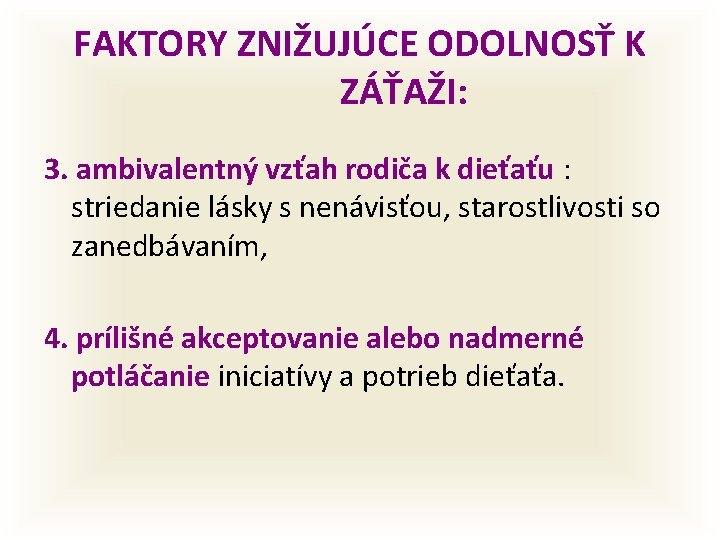 FAKTORY ZNIŽUJÚCE ODOLNOSŤ K ZÁŤAŽI:

3. ambivalentný vzťah rodiča k dieťaťu : striedanie lásky s nenávisťou, starostlivosti so zanedbávaním,

4. prílišné akceptovanie alebo nadmerné potláčanie iniciatívy a potrieb dieťaťa.